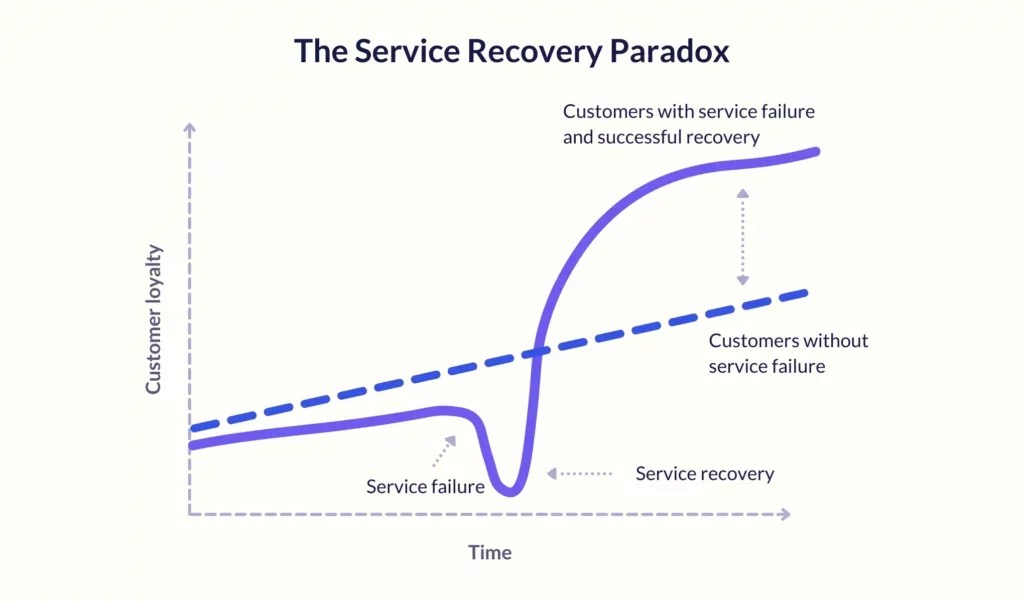 The Service Recovery Paradox

Customers with service failure and successful recovery

Customer loyalty

Customers without service failure

Service failure

Service recovery

Time